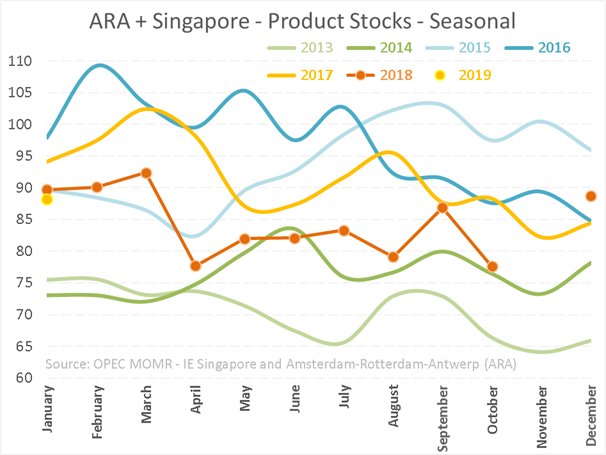 ARA + Singapore - Product Stocks - Seasonal

2013
2014
2015
2016
2017
2018
2019

110
105
100
95
90
85
80
75
70
65
60

Source: OPEC MOMR - IE Singapore and Amsterdam-Rotterdam-Antwerp (ARA)

January
February
March
April
May
June
July
August
September
October
November
December